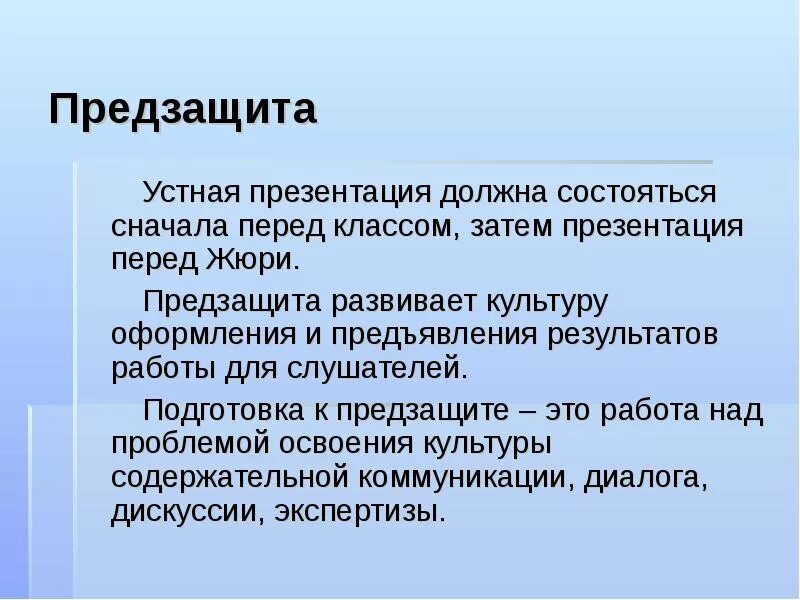 Предзащита

Устная презентация должна состояться сначала перед классом, затем презентация перед Жюри.

Предзащита развивает культуру оформления и предъявления результатов работы для слушателей.

Подготовка к предзащите – это работа над проблемой освоения культуры содержательной коммуникации, диалога, дискуссии, экспертизы.